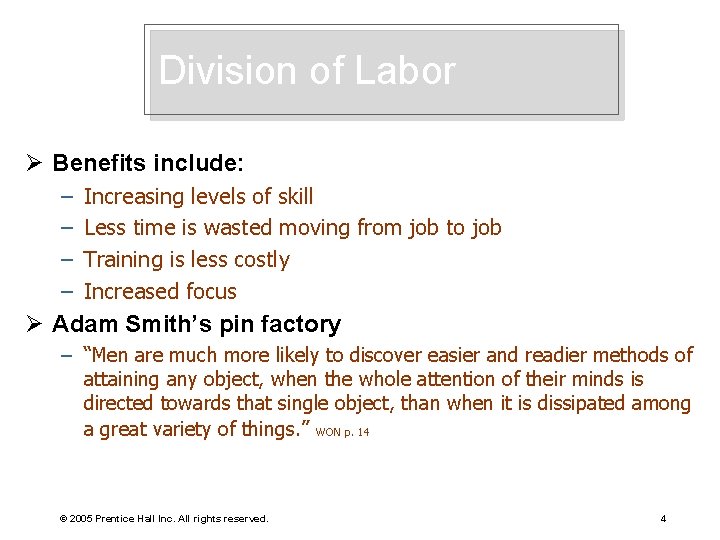 Division of Labor

➢ Benefits include:
– Increasing levels of skill
– Less time is wasted moving from job to job
– Training is less costly
– Increased focus

➢ Adam Smith's pin factory
– "Men are much more likely to discover easier and readier methods of attaining any object, when the whole attention of their minds is directed towards that single object, than when it is dissipated among a great variety of things." WON p. 14

© 2005 Prentice Hall Inc. All rights reserved.

4